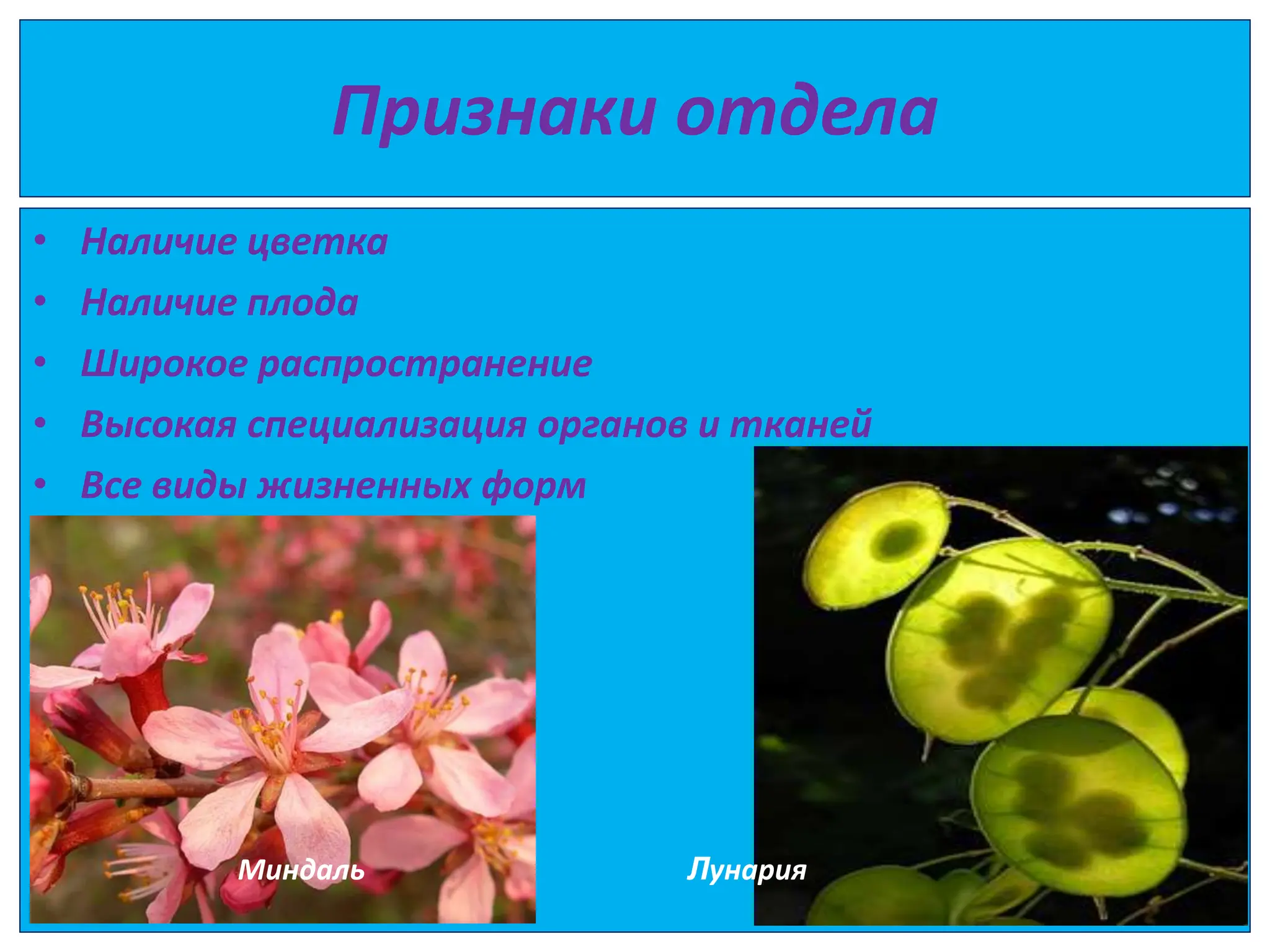 Признаки отдела

• Наличие цветка
• Наличие плода
• Широкое распространение
• Высокая специализация органов и тканей
• Все виды жизненных форм

Миндаль

Лунария